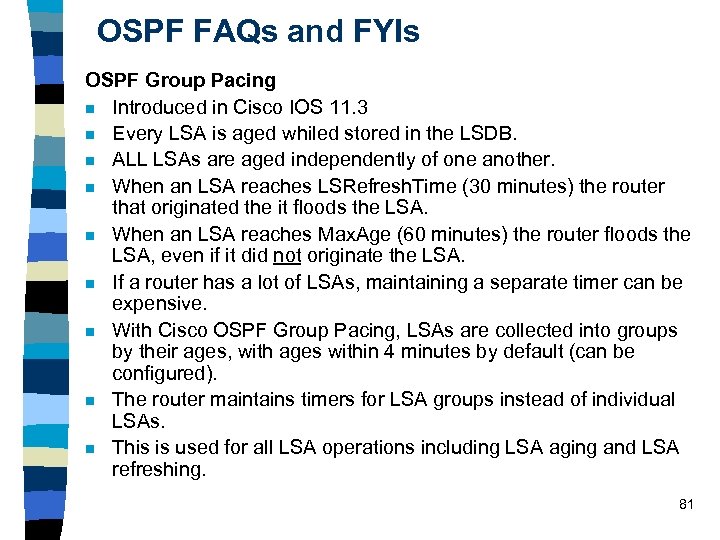 OSPF FAQs and FYIs

OSPF Group Pacing

- Introduced in Cisco IOS 11.3
- Every LSA is aged whiled stored in the LSDB.
- ALL LSAs are aged independently of one another.
- When an LSA reaches LSRefreshTime (30 minutes) the router that originated the it floods the LSA.
- When an LSA reaches MaxAge (60 minutes) the router floods the LSA, even if it did not originate the LSA.
- If a router has a lot of LSAs, maintaining a separate timer can be expensive.
- With Cisco OSPF Group Pacing, LSAs are collected into groups by their ages, with ages within 4 minutes by default (can be configured).
- The router maintains timers for LSA groups instead of individual LSAs.
- This is used for all LSA operations including LSA aging and LSA refreshing.

81